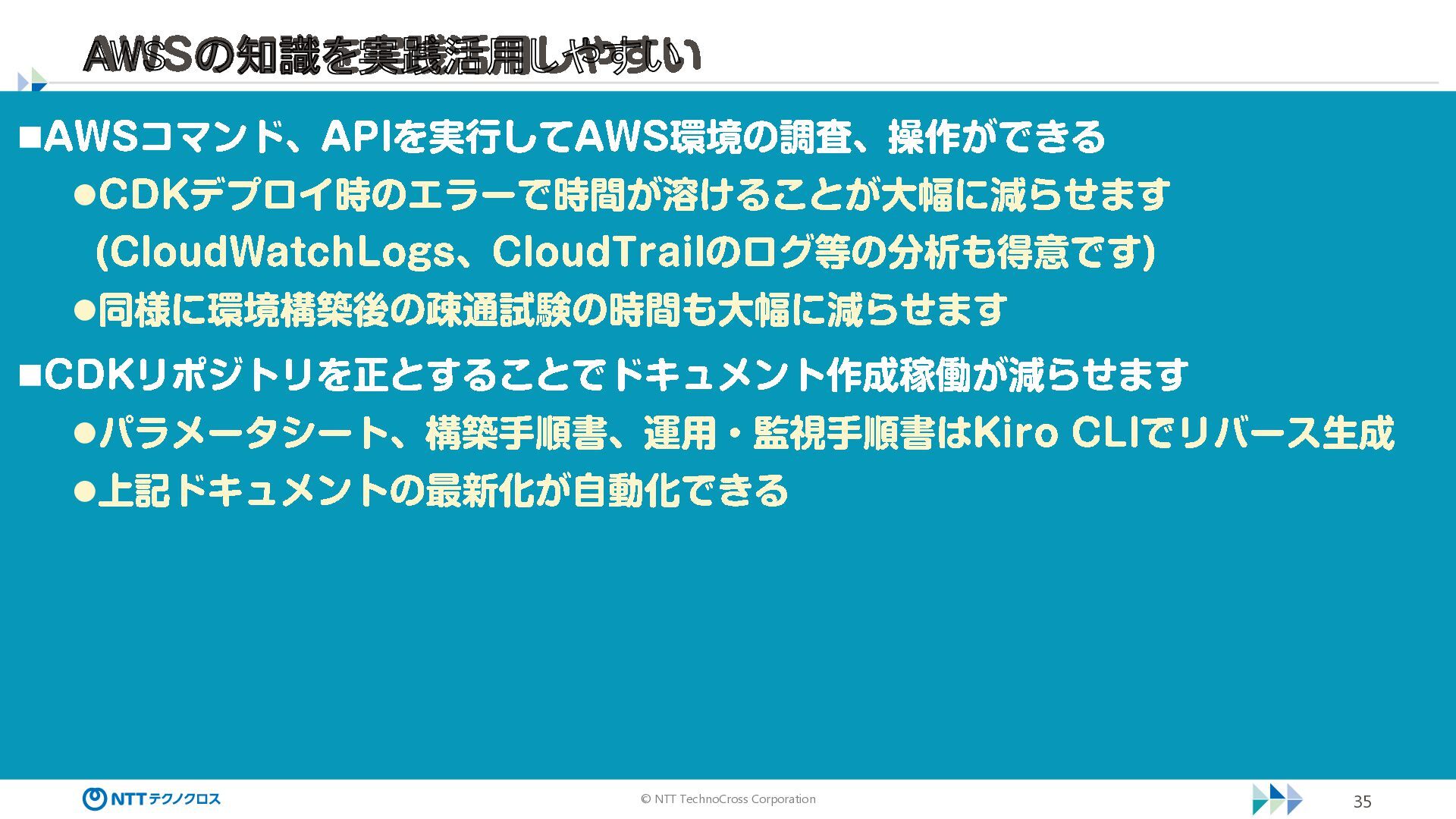 AWSの知識を実践活用しやすい

■AWSコマンド、APIを実行してAWS環境の調査、操作ができる

●CDKデプロイ時のエラーで時間が溶けることが大幅に減らせます (CloudWatchLogs、CloudTrailのログ等の分析も得意です)

●同様に環境構築後の疎通試験の時間も大幅に減らせます

■CDKリポジトリを正とすることでドキュメント作成稼働が減らせます

●パラメータシート、構築手順書、運用・監視手順書はKiro CLIでリバース生成

●上記ドキュメントの最新化が自動化できる

NTTテクノクロス

© NTT TechnoCross Corporation

35